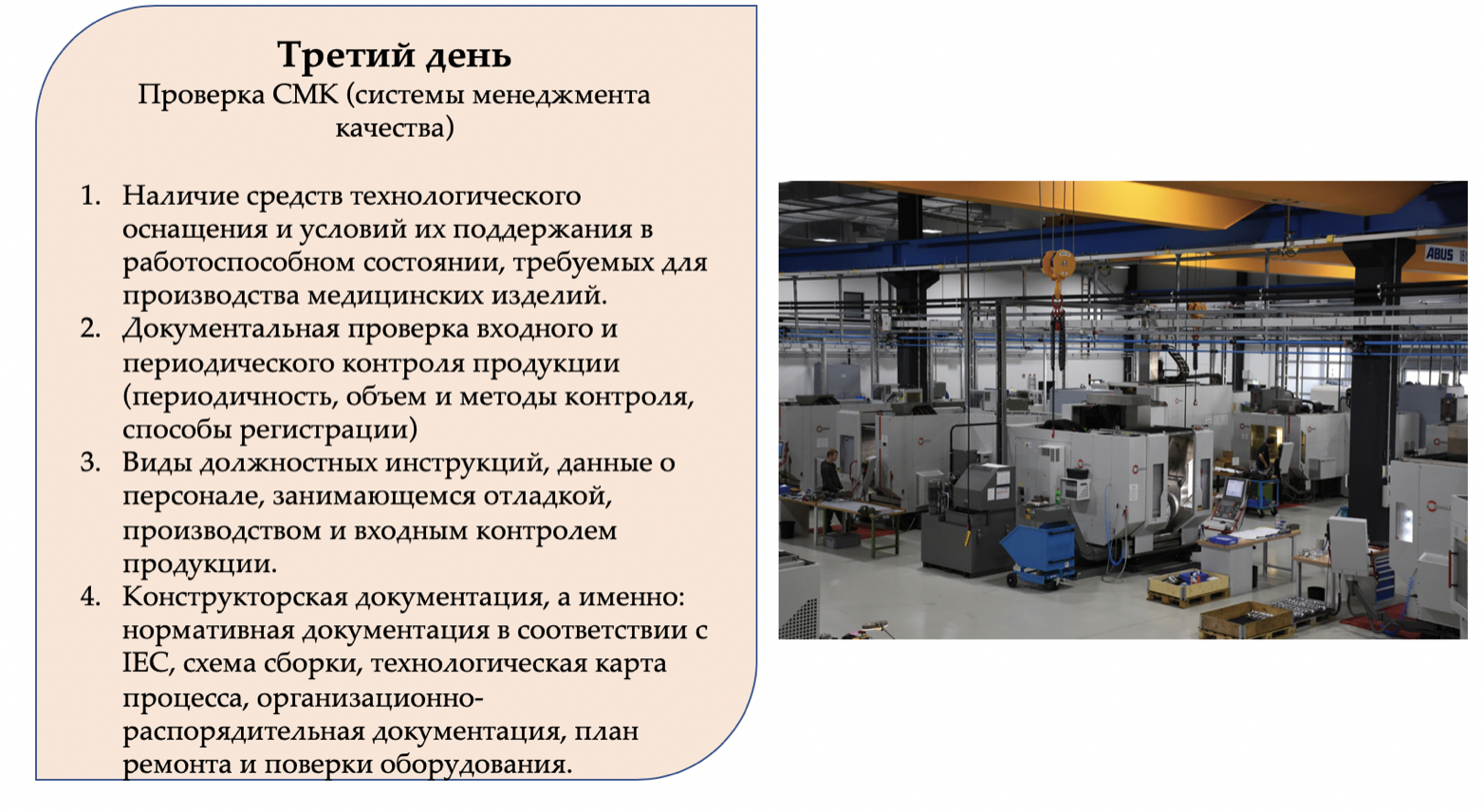 Третий день
Проверка СМК (системы менеджмента качества)

1. Наличие средств технологического оснащения и условий их поддержания в работоспособном состоянии, требуемых для производства медицинских изделий.
2. Документальная проверка входного и периодического контроля продукции (периодичность, объем и методы контроля, способы регистрации)
3. Виды должностных инструкций, данные о персонале, занимающемся отладкой, производством и входным контролем продукции.
4. Конструкторская документация, а именно: нормативная документация в соответствии с IEC, схема сборки, технологическая карта процесса, организационно-распорядительная документация, план ремонта и поверки оборудования.

ABUS